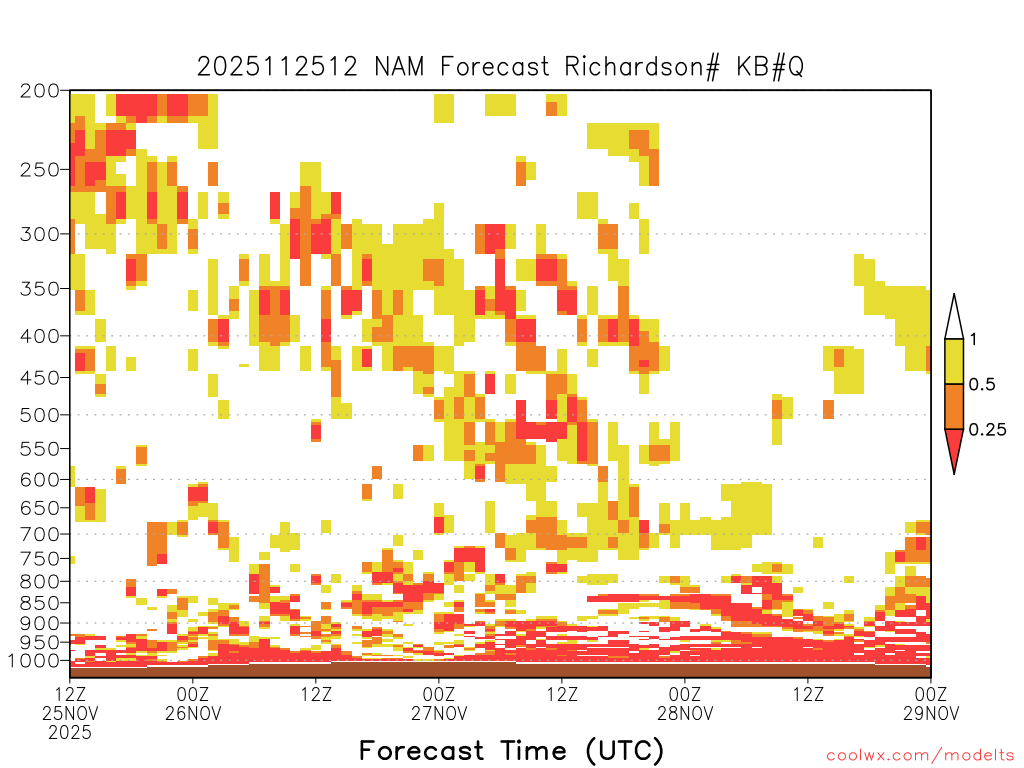 2025112512 NAM Forecast Richardson# KB#Q

200
250
300
350
400
450
500
550
600
650
700
750
800
850
900
950
1000

1
0.5
0.25

12Z 25NOV 2025
00Z 26NOV
12Z
00Z 27NOV
12Z
00Z 28NOV
12Z
00Z 29NOV

Forecast Time (UTC)

coolwx.com/modelts